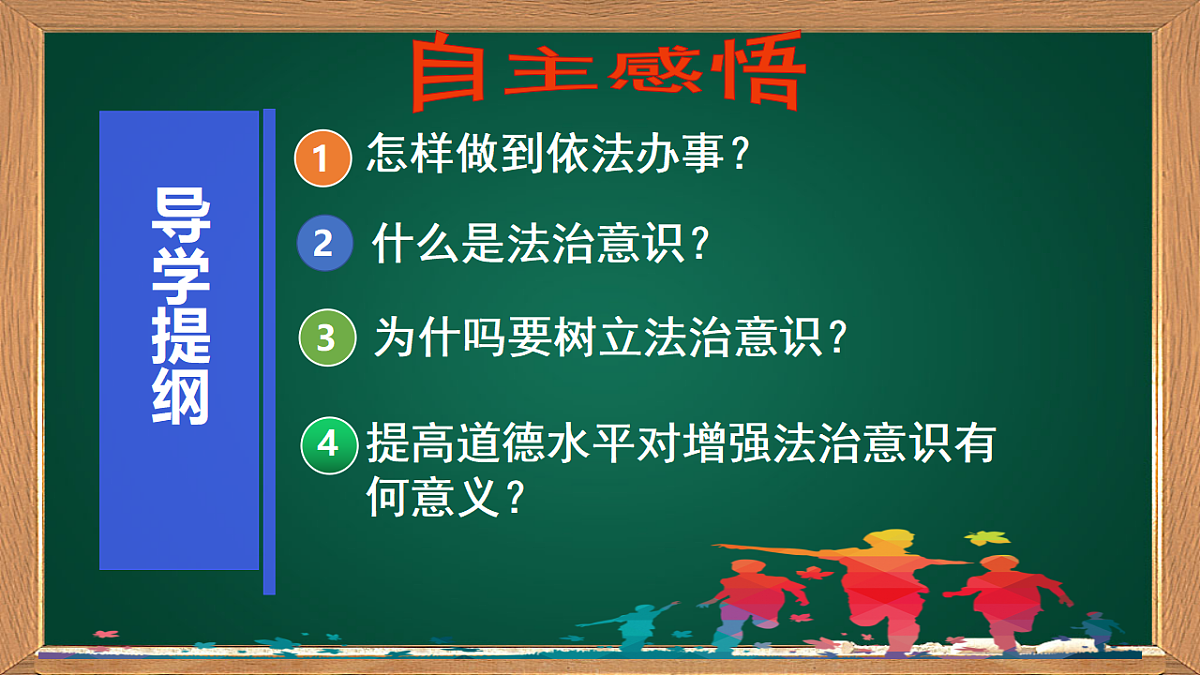 自主感悟

导学提纲

1 怎样做到依法办事？

2 什么是法治意识？

3 为什吗要树立法治意识？

4 提高道德水平对增强法治意识有何意义？